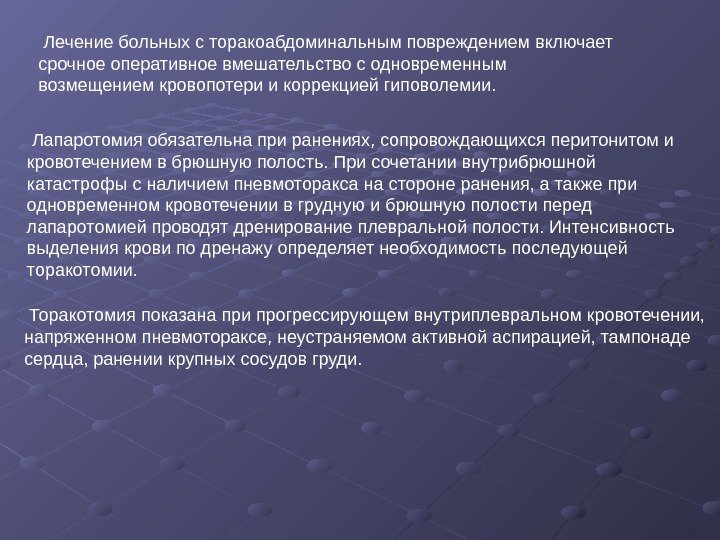 Лечение больных с торакоабдоминальным повреждением включает срочное оперативное вмешательство с одновременным возмещением кровопотери и коррекцией гиповолемии.

Лапаротомия обязательна при ранениях, сопровождающихся перитонитом и кровотечением в брюшную полость. При сочетании внутрибрюшной катастрофы с наличием пневмоторакса на стороне ранения, а также при одновременном кровотечении в грудную и брюшную полости перед лапаротомией проводят дренирование плевральной полости. Интенсивность выделения крови по дренажу определяет необходимость последующей торакотомии.

Торакотомия показана при прогрессирующем внутриплевральном кровотечении, напряженном пневмотораксе, неустраняемом активной аспирацией, тампонаде сердца, ранении крупных сосудов груди.